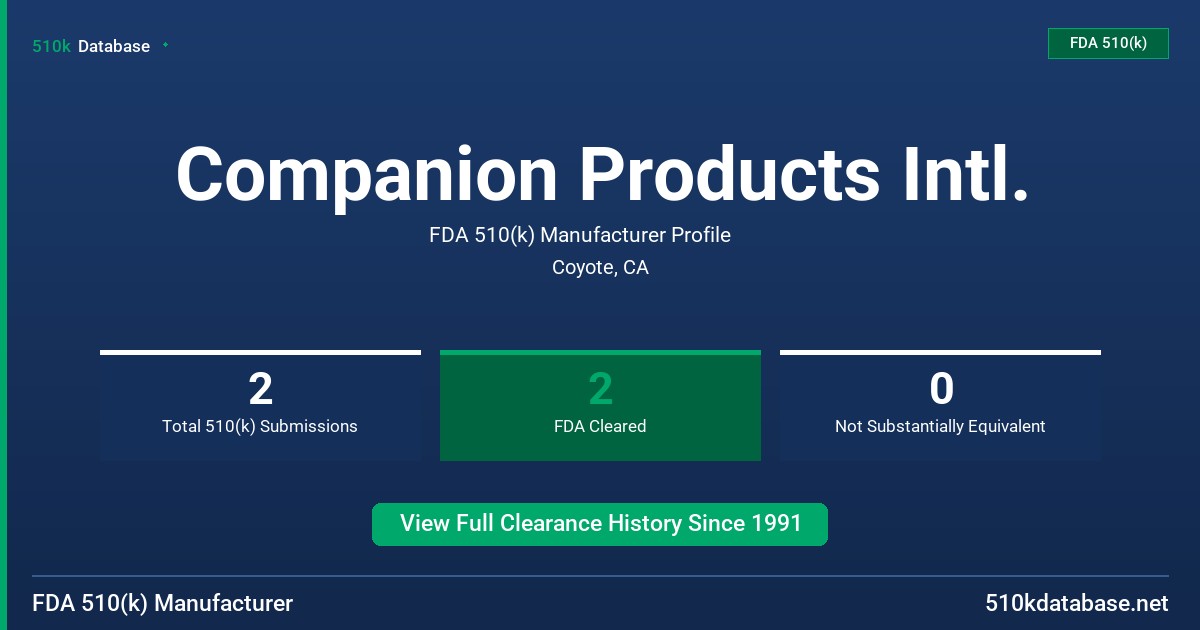 510k Database

FDA 510(k)

Companion Products Intl.

FDA 510(k) Manufacturer Profile

Coyote, CA

2
Total 510(k) Submissions

2
FDA Cleared

0
Not Substantially Equivalent

View Full Clearance History Since 1991

FDA 510(k) Manufacturer

510kdatabase.net